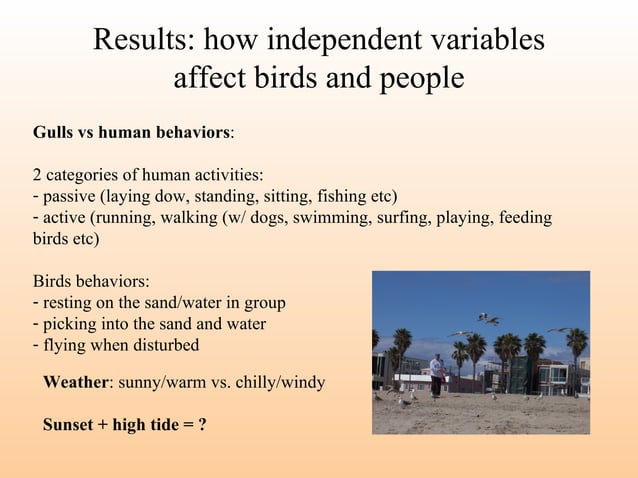 Results: how independent variables affect birds and people

**Gulls vs human behaviors**:

2 categories of human activities:
- passive (laying dow, standing, sitting, fishing etc)
- active (running, walking (w/ dogs, swimming, surfing, playing, feeding birds etc)

Birds behaviors:
- resting on the sand/water in group
- picking into the sand and water
- flying when disturbed

**Weather**: sunny/warm vs. chilly/windy

**Sunset + high tide = ?**